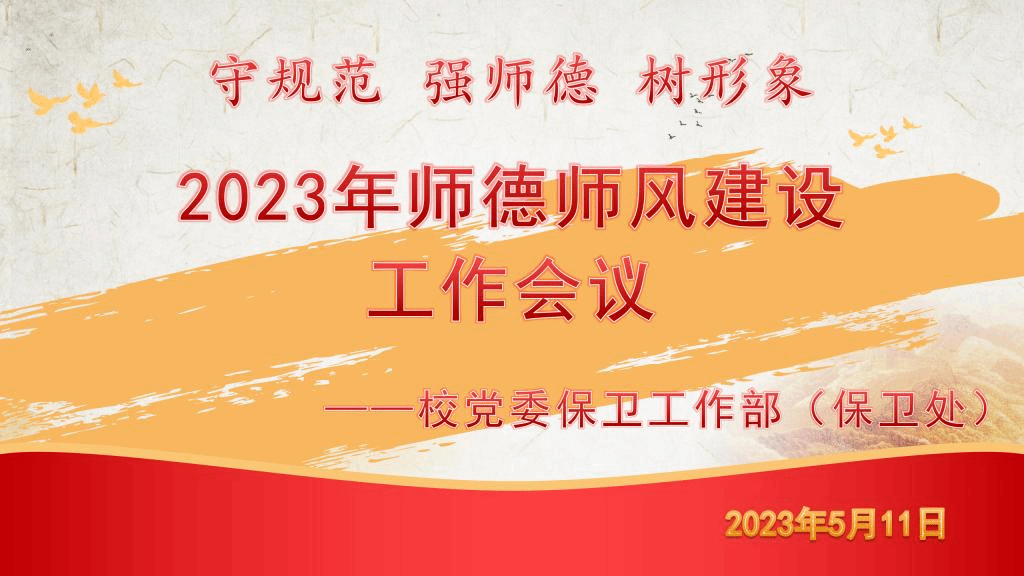 守规范 强师德 树形象

2023年师德师风建设工作会议

——校党委保卫工作部（保卫处）

2023年5月11日